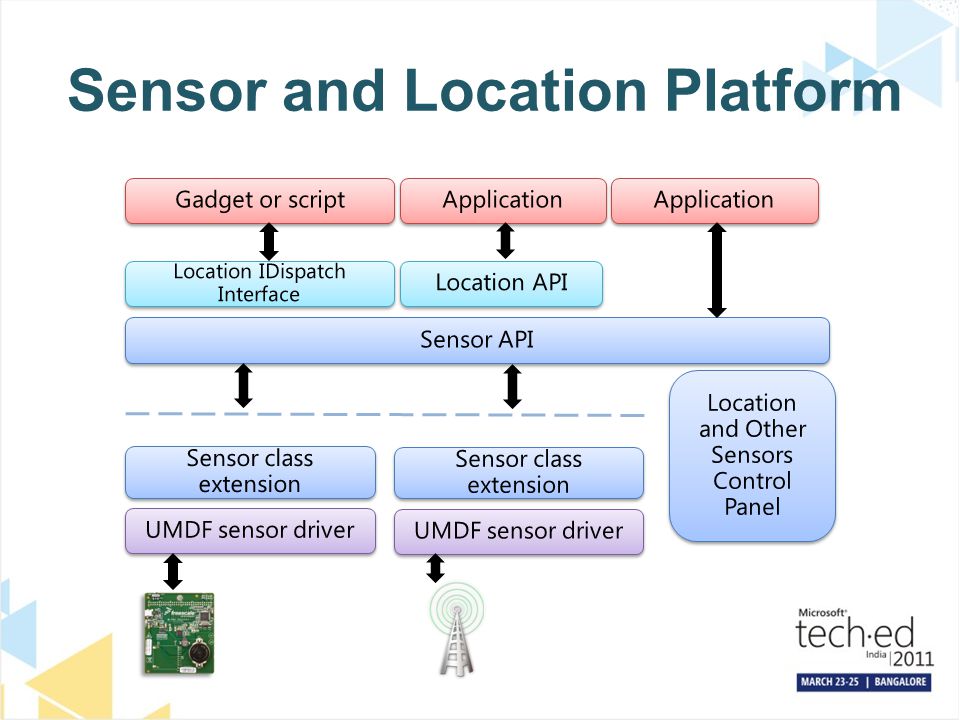 Sensor and Location Platform

Gadget or script

Application

Application

Location IDispatch Interface

Location API

Sensor API

Location and Other Sensors Control Panel

Sensor class extension

Sensor class extension

UMDF sensor driver

UMDF sensor driver

Microsoft® tech·ed India 2011

MARCH 23-25 | BANGALORE